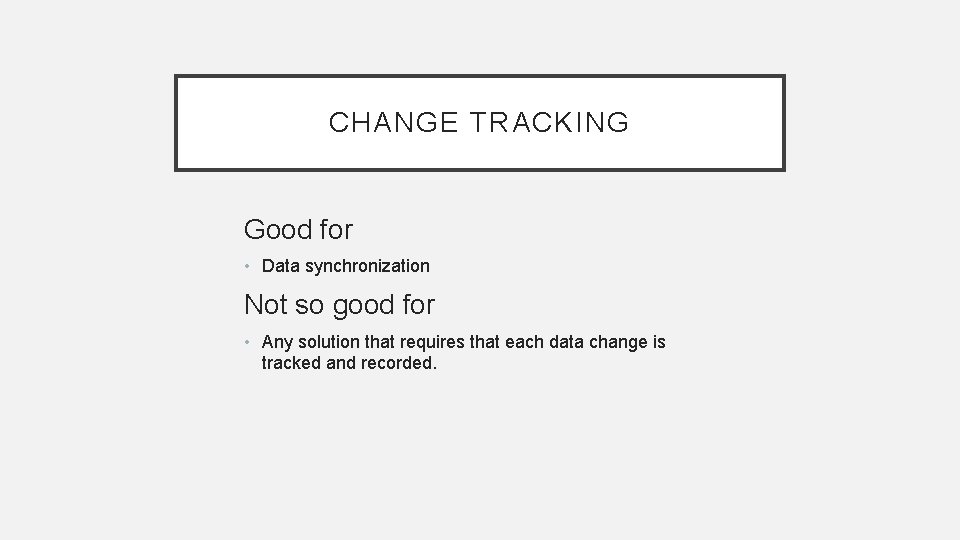 CHANGE TRACKING

Good for

• Data synchronization

Not so good for

• Any solution that requires that each data change is tracked and recorded.